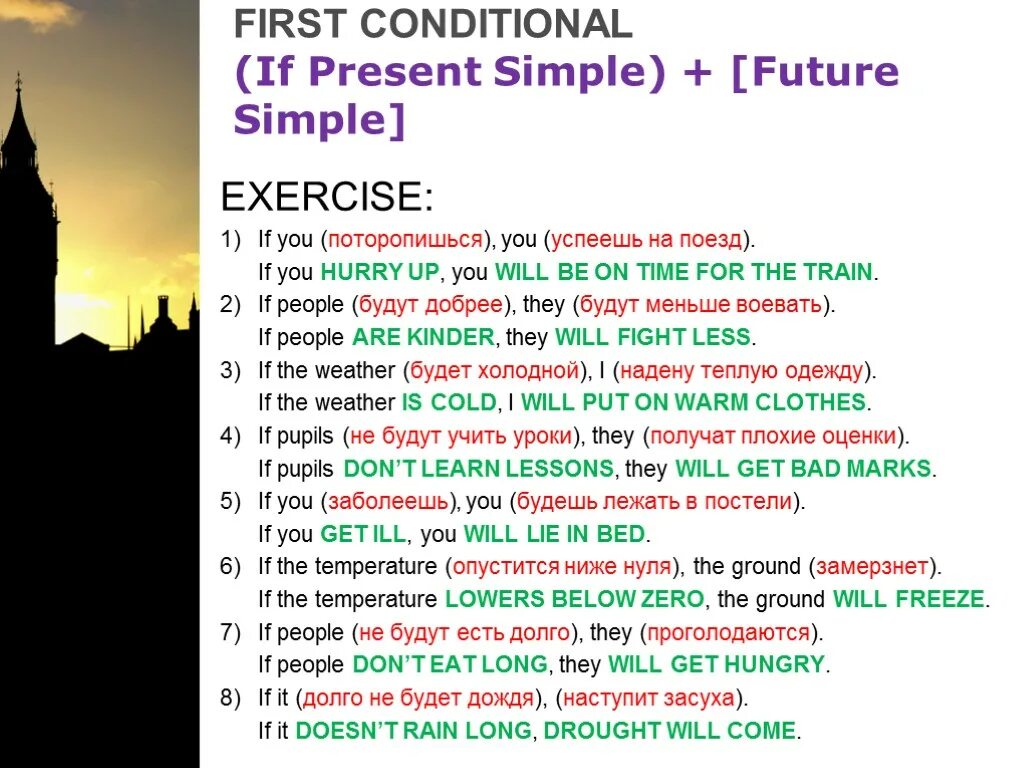 FIRST CONDITIONAL
(If Present Simple) + [Future Simple]

EXERCISE:

1) If you (поторопишься), you (успеешь на поезд).
If you HURRY UP, you WILL BE ON TIME FOR THE TRAIN.
2) If people (будут добрее), they (будут меньше воевать).
If people ARE KINDER, they WILL FIGHT LESS.
3) If the weather (будет холодной), I (надену теплую одежду).
If the weather IS COLD, I WILL PUT ON WARM CLOTHES.
4) If pupils (не будут учить уроки), they (получат плохие оценки).
If pupils DON'T LEARN LESSONS, they WILL GET BAD MARKS.
5) If you (заболеешь), you (будешь лежать в постели).
If you GET ILL, you WILL LIE IN BED.
6) If the temperature (опустится ниже нуля), the ground (замерзнет).
If the temperature LOWERS BELOW ZERO, the ground WILL FREEZE.
7) If people (не будут есть долго), they (проголодаются).
If people DON'T EAT LONG, they WILL GET HUNGRY.
8) If it (долго не будет дождя), (наступит засуха).
If it DOESN'T RAIN LONG, DROUGHT WILL COME.